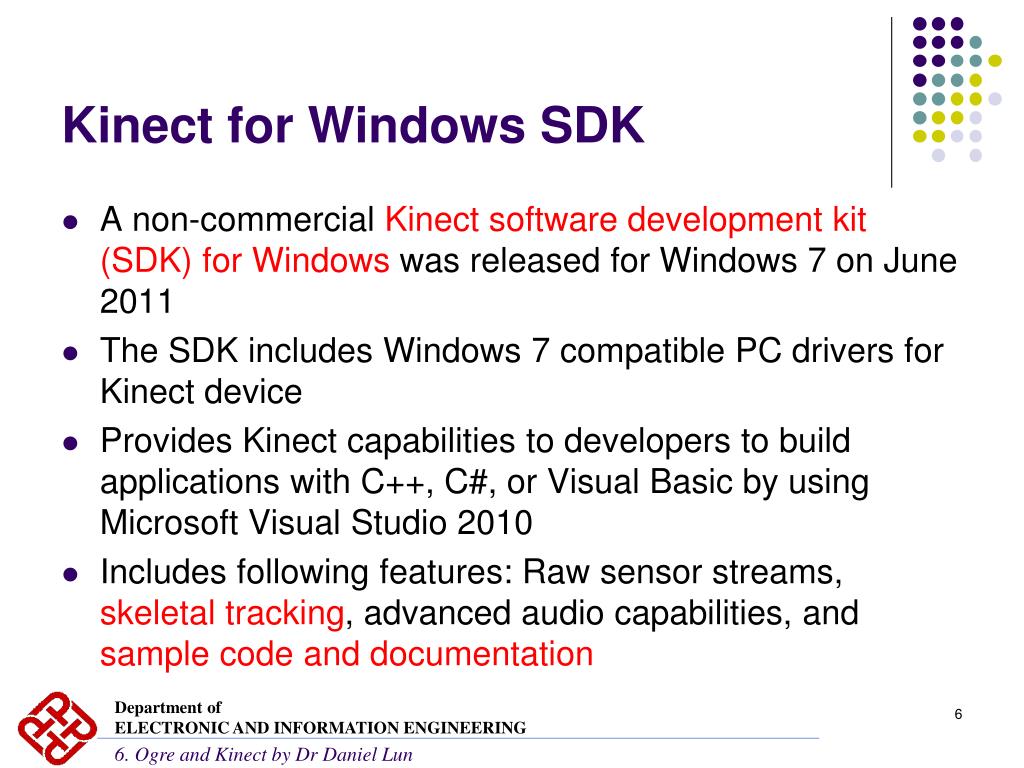 Kinect for Windows SDK

- A non-commercial Kinect software development kit (SDK) for Windows was released for Windows 7 on June 2011
- The SDK includes Windows 7 compatible PC drivers for Kinect device
- Provides Kinect capabilities to developers to build applications with C++, C#, or Visual Basic by using Microsoft Visual Studio 2010
- Includes following features: Raw sensor streams, skeletal tracking, advanced audio capabilities, and sample code and documentation

Department of
ELECTRONIC AND INFORMATION ENGINEERING

6. Ogre and Kinect by Dr Daniel Lun

6